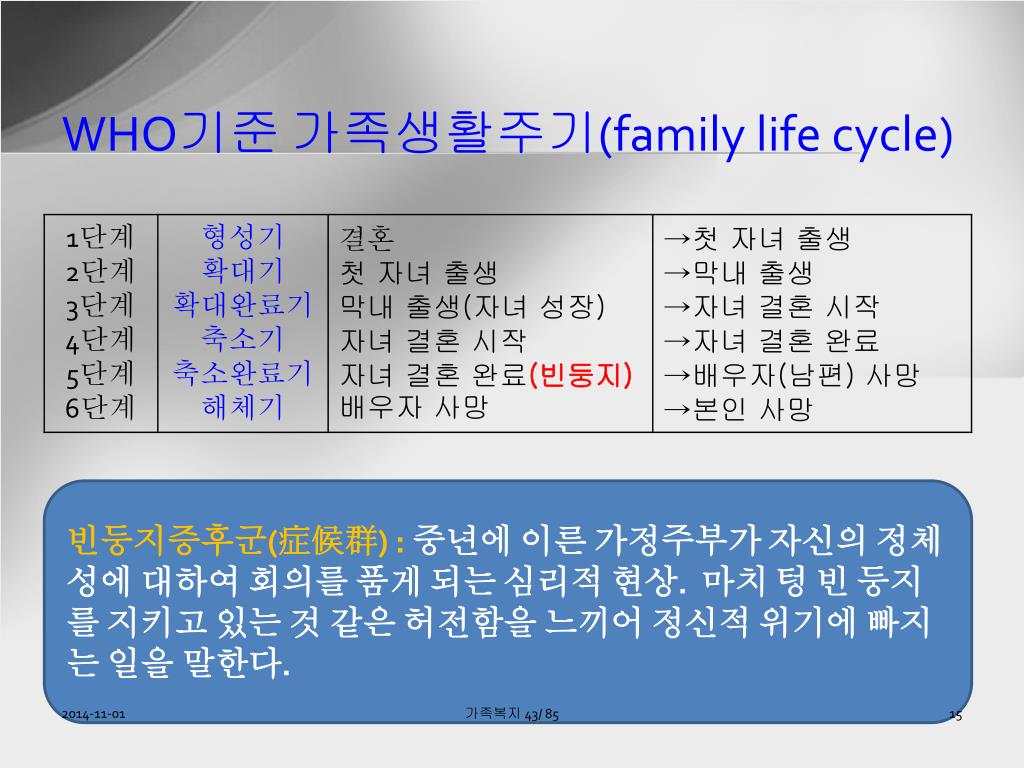 WHO기준 가족생활주기(family life cycle)

| 1단계 | 형성기 | 결혼 | →첫 자녀 출생 |
|---|---|---|---|
| 2단계 | 확대기 | 첫 자녀 출생 | →막내 출생 |
| 3단계 | 확대완료기 | 막내 출생(자녀 성장) | →자녀 결혼 시작 |
| 4단계 | 축소기 | 자녀 결혼 시작 | →자녀 결혼 완료 |
| 5단계 | 축소완료기 | 자녀 결혼 완료(빈둥지) | →배우자(남편) 사망 |
| 6단계 | 해체기 | 배우자 사망 | →본인 사망 |

빈둥지증후군(症候群) : 중년에 이른 가정주부가 자신의 정체성에 대하여 회의를 품게 되는 심리적 현상. 마치 텅 빈 둥지를 지키고 있는 것 같은 허전함을 느끼어 정신적 위기에 빠지는 일을 말한다.

2014-11-01 가족복지 43/ 85 15